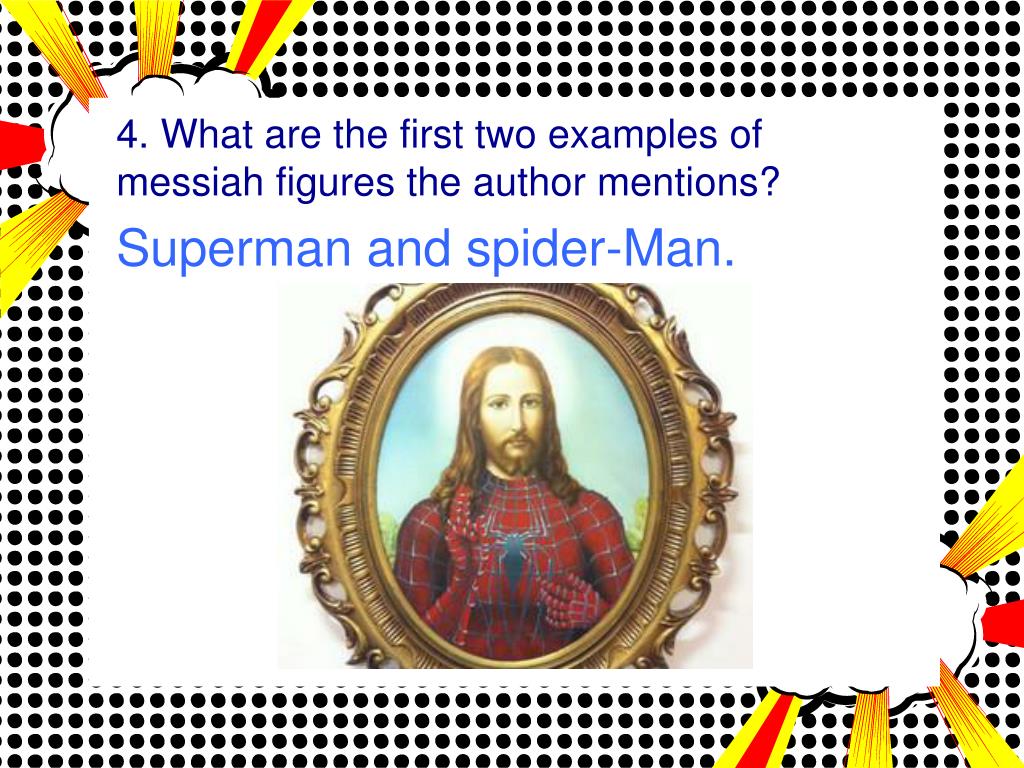 4. What are the first two examples of messiah figures the author mentions?

Superman and spider-Man.